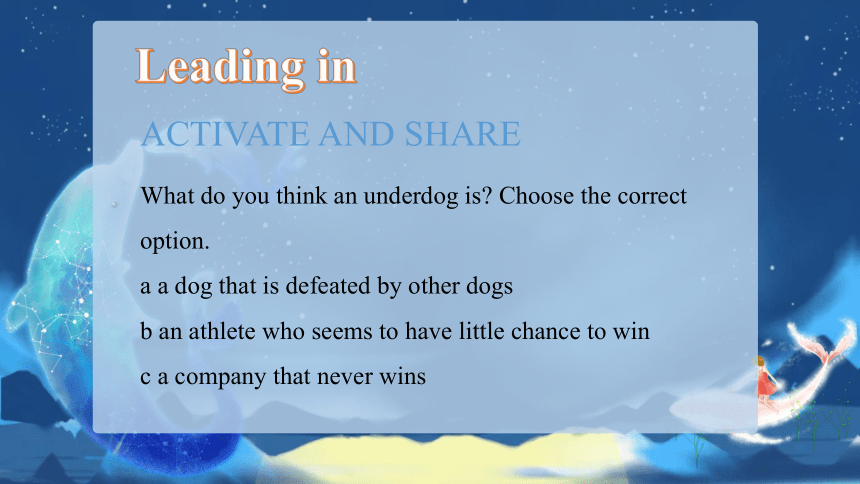 Leading in

ACTIVATE AND SHARE

What do you think an underdog is? Choose the correct option.

a a dog that is defeated by other dogs

b an athlete who seems to have little chance to win

c a company that never wins